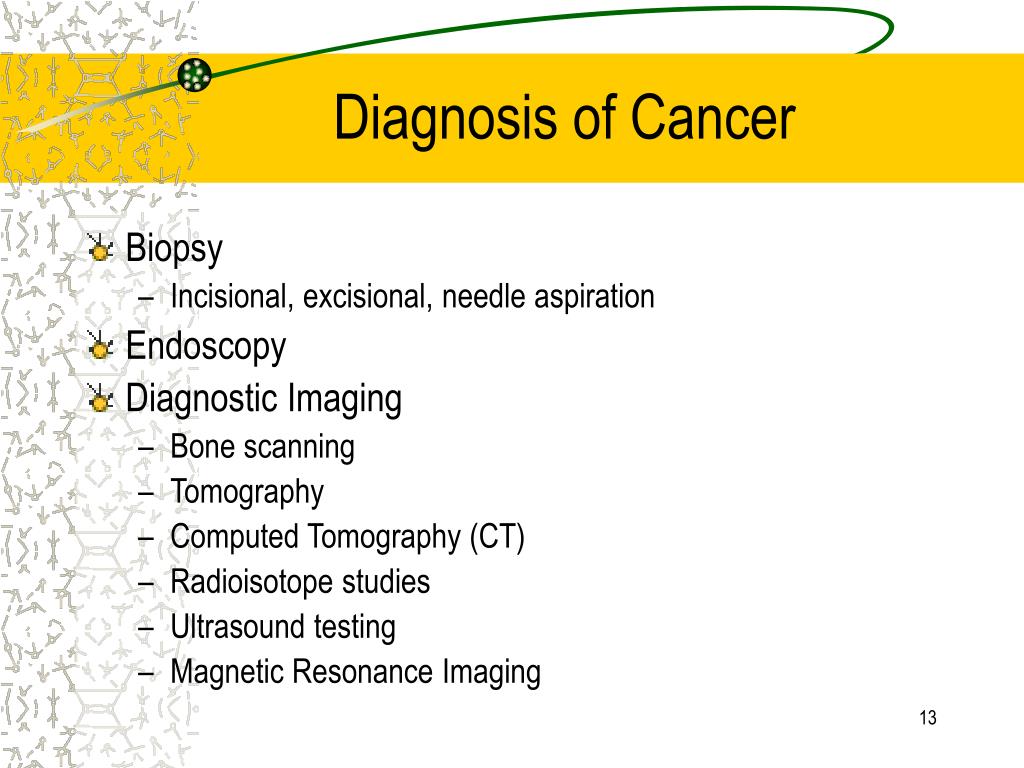 Diagnosis of Cancer

Biopsy
– Incisional, excisional, needle aspiration

Endoscopy

Diagnostic Imaging
– Bone scanning
– Tomography
– Computed Tomography (CT)
– Radioisotope studies
– Ultrasound testing
– Magnetic Resonance Imaging

13